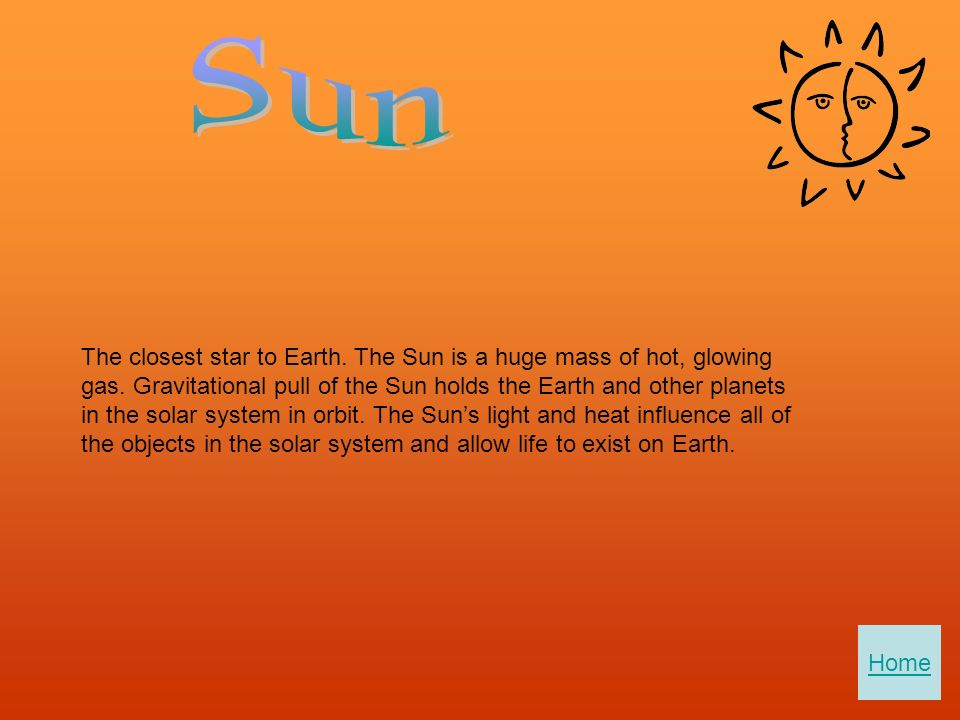 Sun

The closest star to Earth. The Sun is a huge mass of hot, glowing gas. Gravitational pull of the Sun holds the Earth and other planets in the solar system in orbit. The Sun’s light and heat influence all of the objects in the solar system and allow life to exist on Earth.

Home